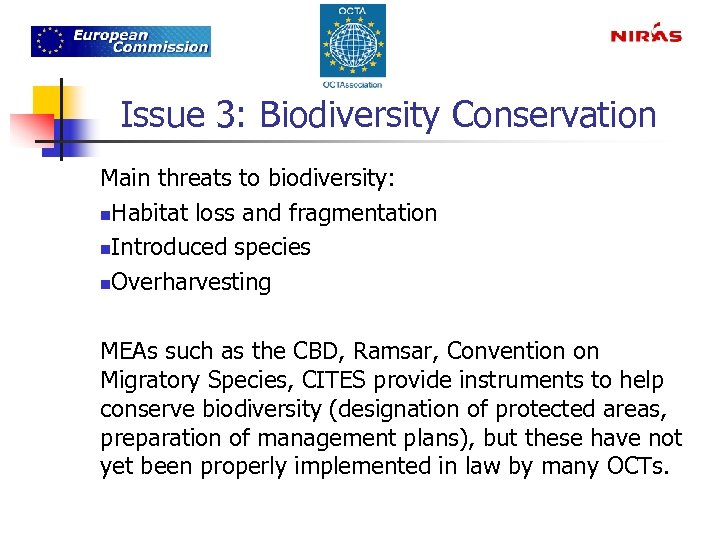 European Commission

OCTA

OCTAssociation

NIRAS

Issue 3: Biodiversity Conservation

Main threats to biodiversity:
Habitat loss and fragmentation
Introduced species
Overharvesting

MEAs such as the CBD, Ramsar, Convention on Migratory Species, CITES provide instruments to help conserve biodiversity (designation of protected areas, preparation of management plans), but these have not yet been properly implemented in law by many OCTs.